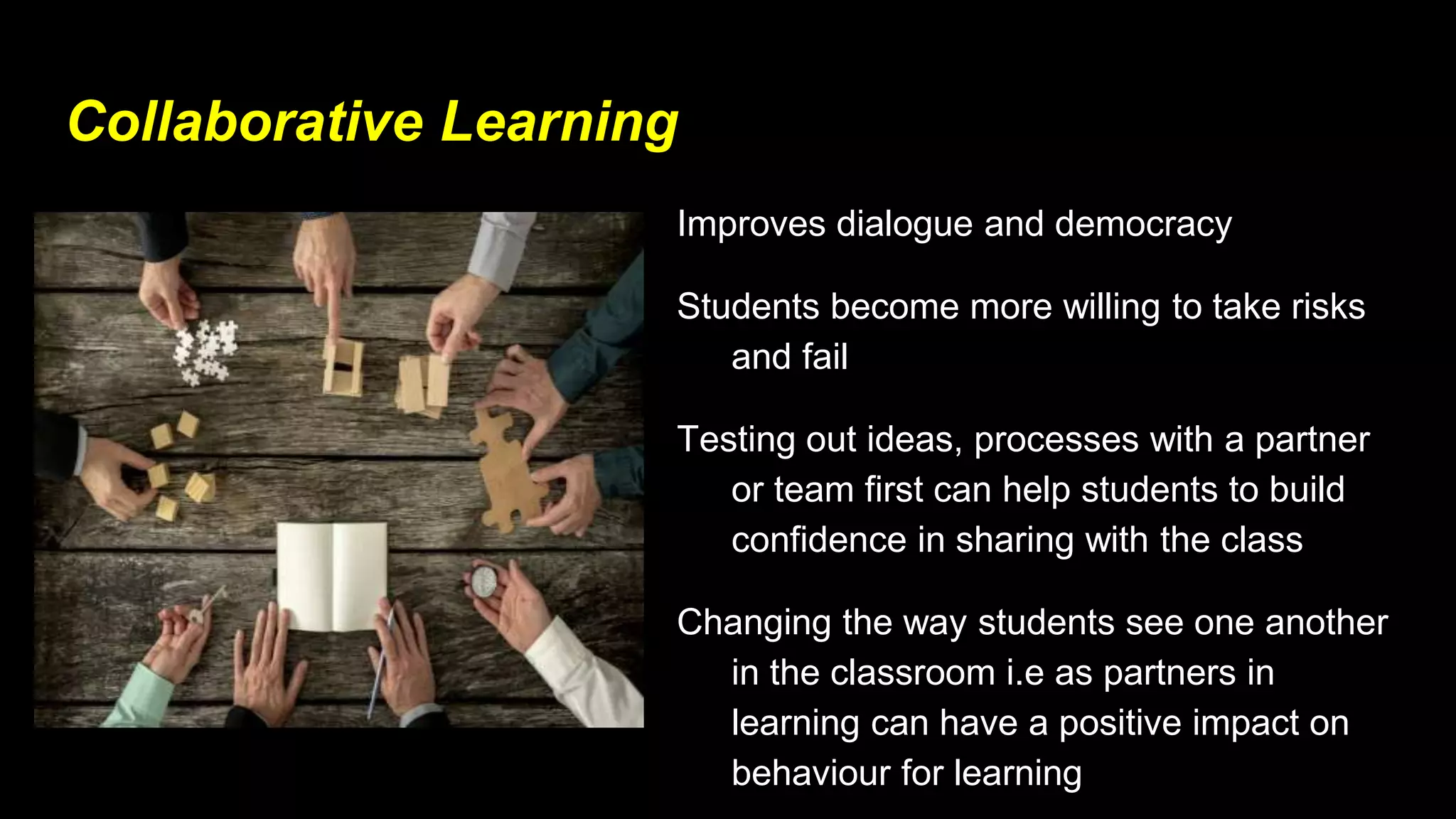 Collaborative Learning

Improves dialogue and democracy

Students become more willing to take risks and fail

Testing out ideas, processes with a partner or team first can help students to build confidence in sharing with the class

Changing the way students see one another in the classroom i.e as partners in learning can have a positive impact on behaviour for learning